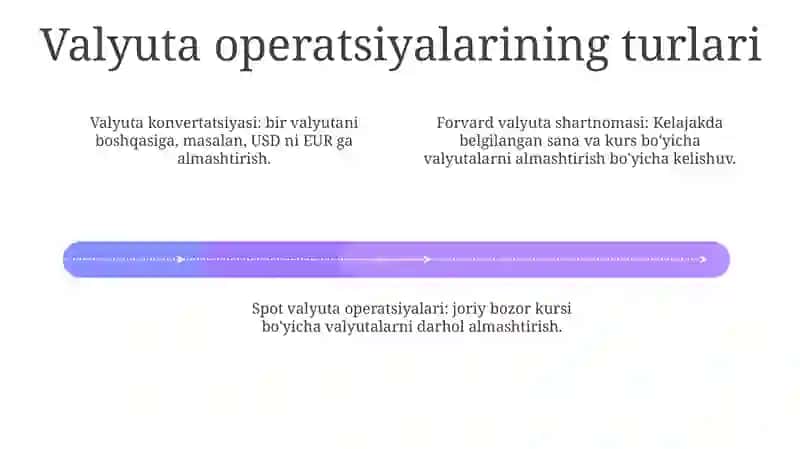 Valyuta operatsiyalarining turlari

Valyuta konvertatsiyasi: bir valyutani boshqasiga, masalan, USD ni EUR ga almashtirish.

Forvard valyuta shartnomasi: Kelajakda belgilangan sana va kurs bo'yicha valyutalarni almashtirish bo'yicha kelishuv.

Spot valyuta operatsiyalari: joriy bozor kursi bo'yicha valyutalarni darhol almashtirish.